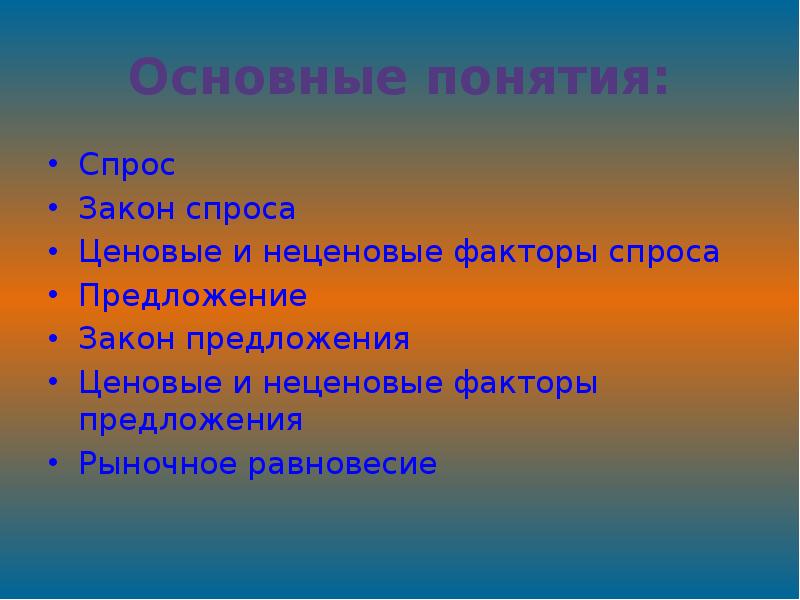 Основные понятия:

• Спрос
• Закон спроса
• Ценовые и неценовые факторы спроса
• Предложение
• Закон предложения
• Ценовые и неценовые факторы предложения
• Рыночное равновесие